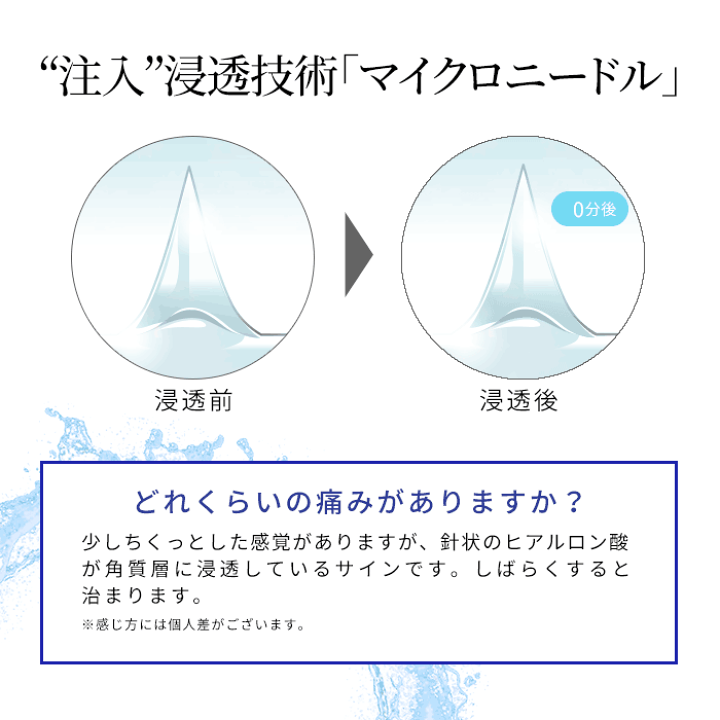 “注入”浸透技術「マイクロニードル」

0分後

浸透前

浸透後

どれくらいの痛みがありますか？

少しちくっとした感覚がありますが、針状のヒアルロン酸が角質層に浸透しているサインです。しばらくすると治まります。

※感じ方には個人差がございます。